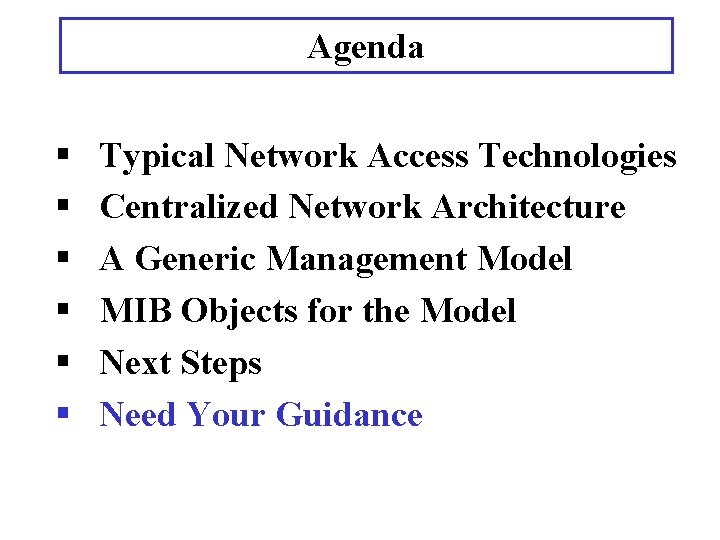 Agenda

▪ Typical Network Access Technologies
▪ Centralized Network Architecture
▪ A Generic Management Model
▪ MIB Objects for the Model
▪ Next Steps
▪ Need Your Guidance